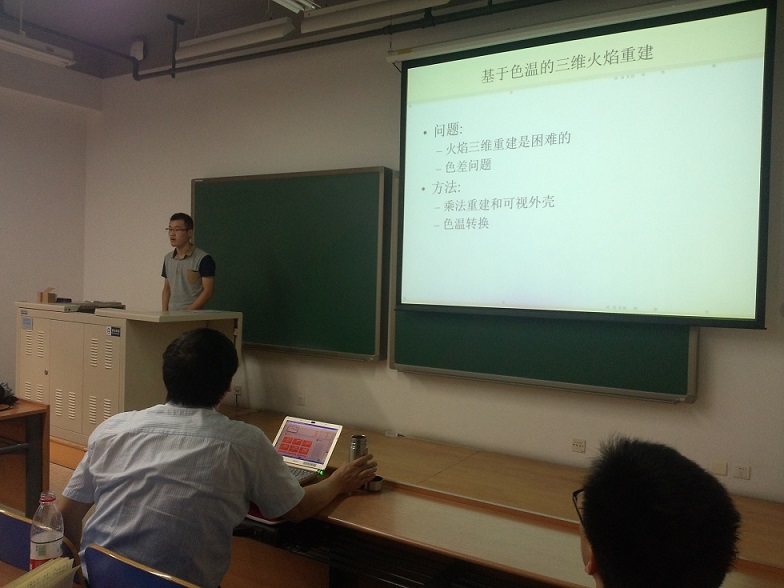 基于色温的三维火焰重建

• 问题:
– 火焰三维重建是困难的
– 色差问题
• 方法:
– 乘法重建和可视外壳
– 色温转换